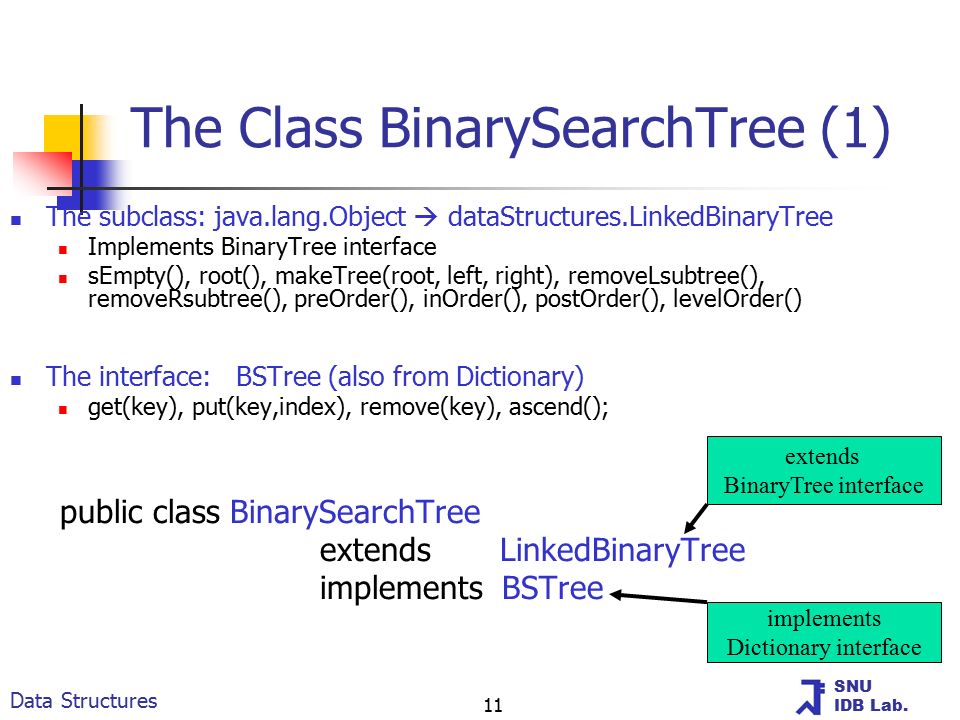 The Class BinarySearchTree (1)

The subclass: java.lang.Object → dataStructures.LinkedBinaryTree

Implements BinaryTree interface

sEmpty(), root(), makeTree(root, left, right), removeLsubtree(), removeRsubtree(), preOrder(), inOrder(), postOrder(), levelOrder()

The interface: BSTree (also from Dictionary)

get(key), put(key,index), remove(key), ascend();

extends BinaryTree interface

public class BinarySearchTree
extends LinkedBinaryTree
implements BSTree

implements Dictionary interface

Data Structures

11

SNU IDB Lab.